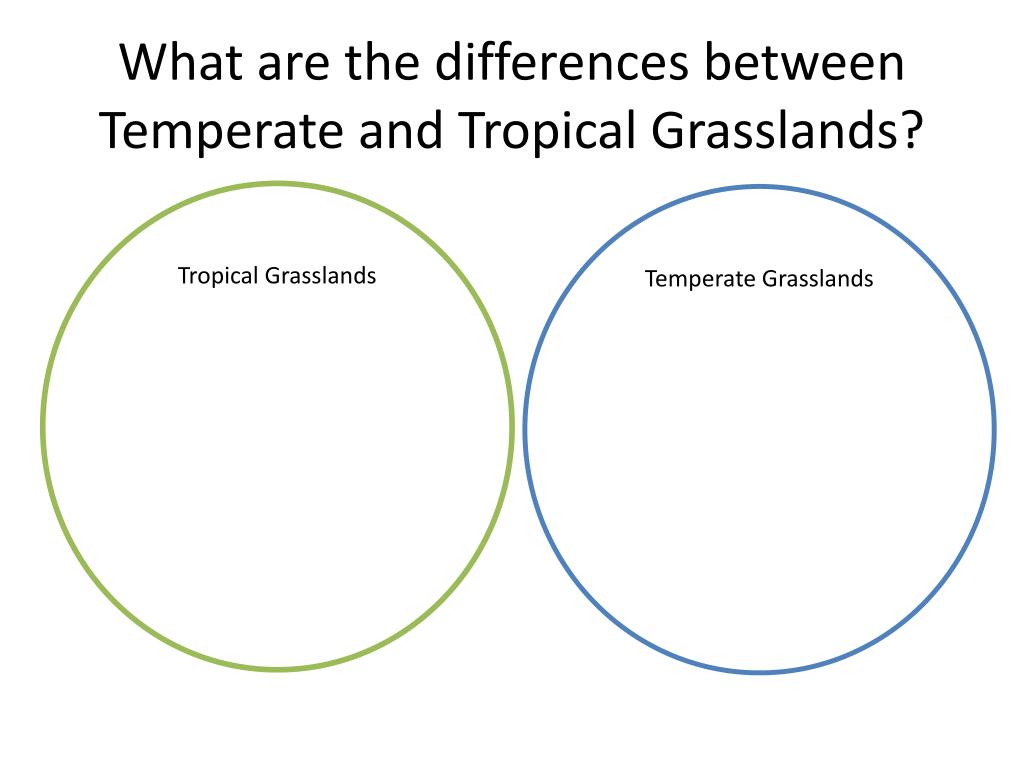 What are the differences between Temperate and Tropical Grasslands?

Tropical Grasslands

Temperate Grasslands